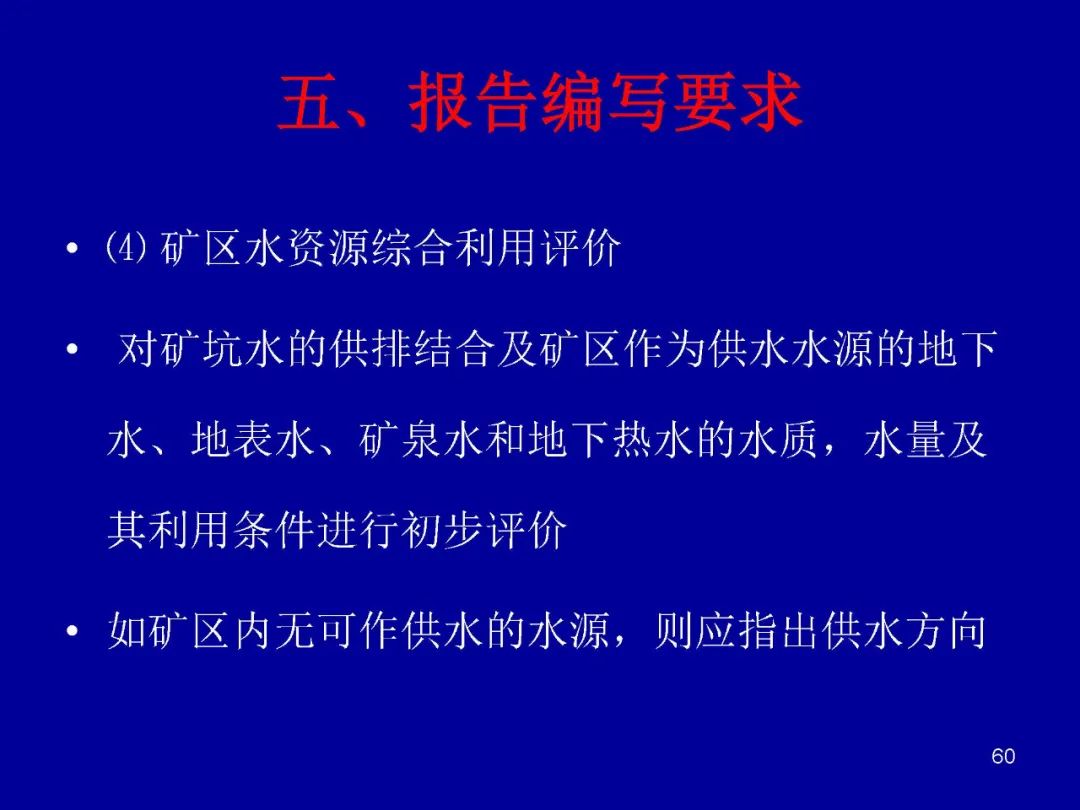 五、报告编写要求

• ⑷ 矿区水资源综合利用评价

• 对矿坑水的供排结合及矿区作为供水水源的地下水、地表水、矿泉水和地下热水的水质，水量及其利用条件进行初步评价

• 如矿区内无可作供水的水源，则应指出供水方向

60